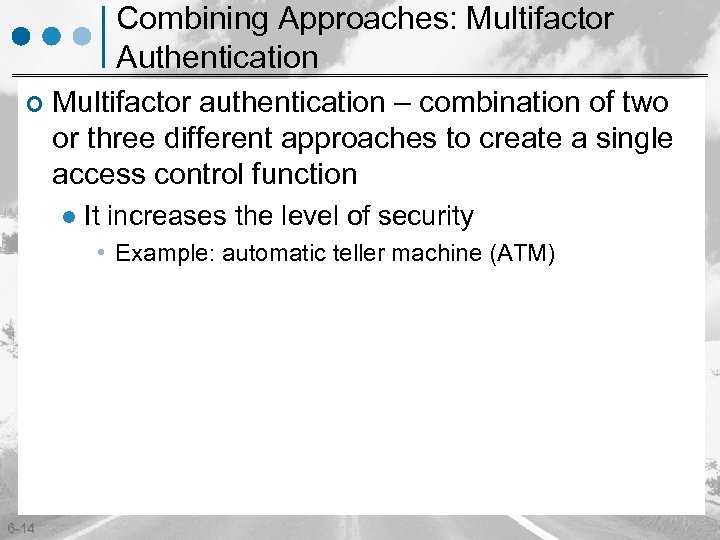 Combining Approaches: Multifactor Authentication

Multifactor authentication – combination of two or three different approaches to create a single access control function

It increases the level of security

Example: automatic teller machine (ATM)

6-14